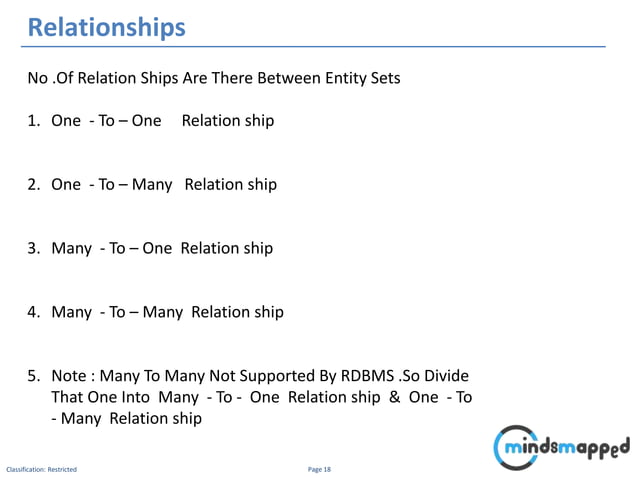 Relationships

No .Of Relation Ships Are There Between Entity Sets

1. One - To – One Relation ship

2. One - To – Many Relation ship

3. Many - To – One Relation ship

4. Many - To – Many Relation ship

5. Note : Many To Many Not Supported By RDBMS .So Divide That One Into Many - To - One Relation ship & One - To - Many Relation ship

mindsmapped

Classification: Restricted

Page 18